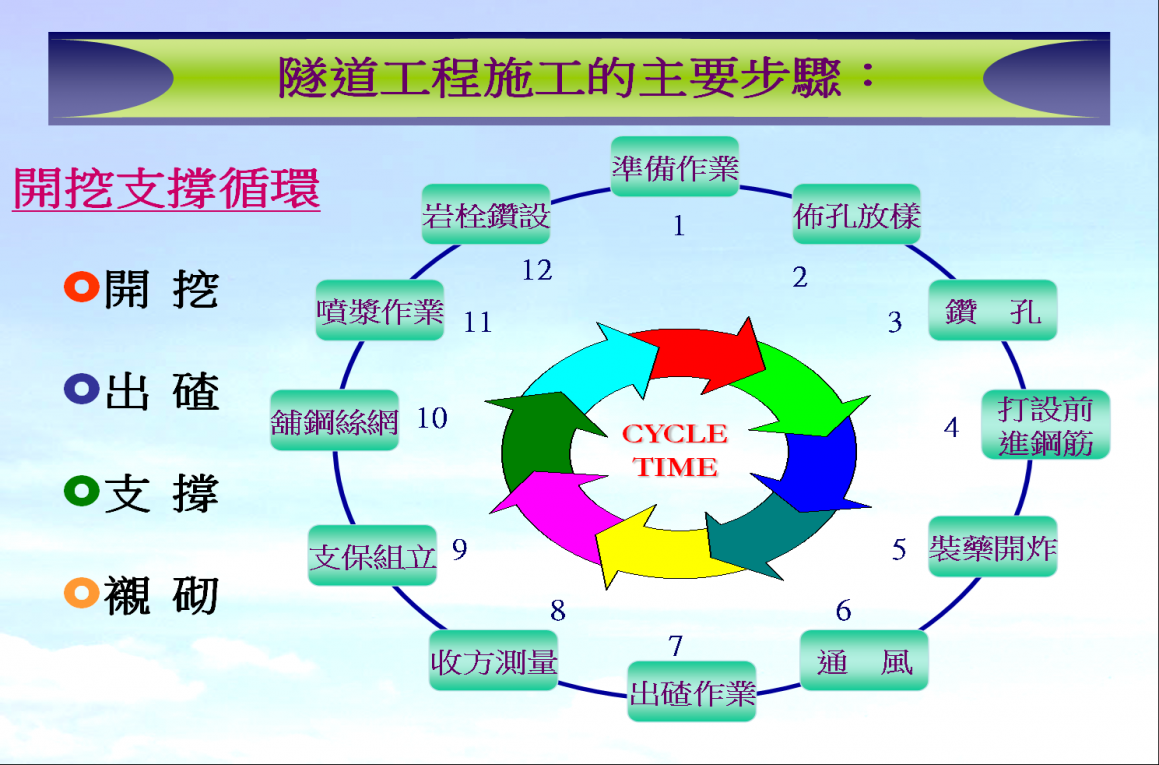 隧道工程施工的主要步驟：

開挖支撐循環

開 挖

出 碴

支 撐

襯 砌

準備作業
1

佈孔放樣
2

鑽 孔
3

打設前進鋼筋
4

裝藥開炸
5

通 風
6

出碴作業
7

收方測量
8

支保組立
9

舖鋼絲網
10

噴漿作業
11

岩栓鑽設
12

CYCLE TIME